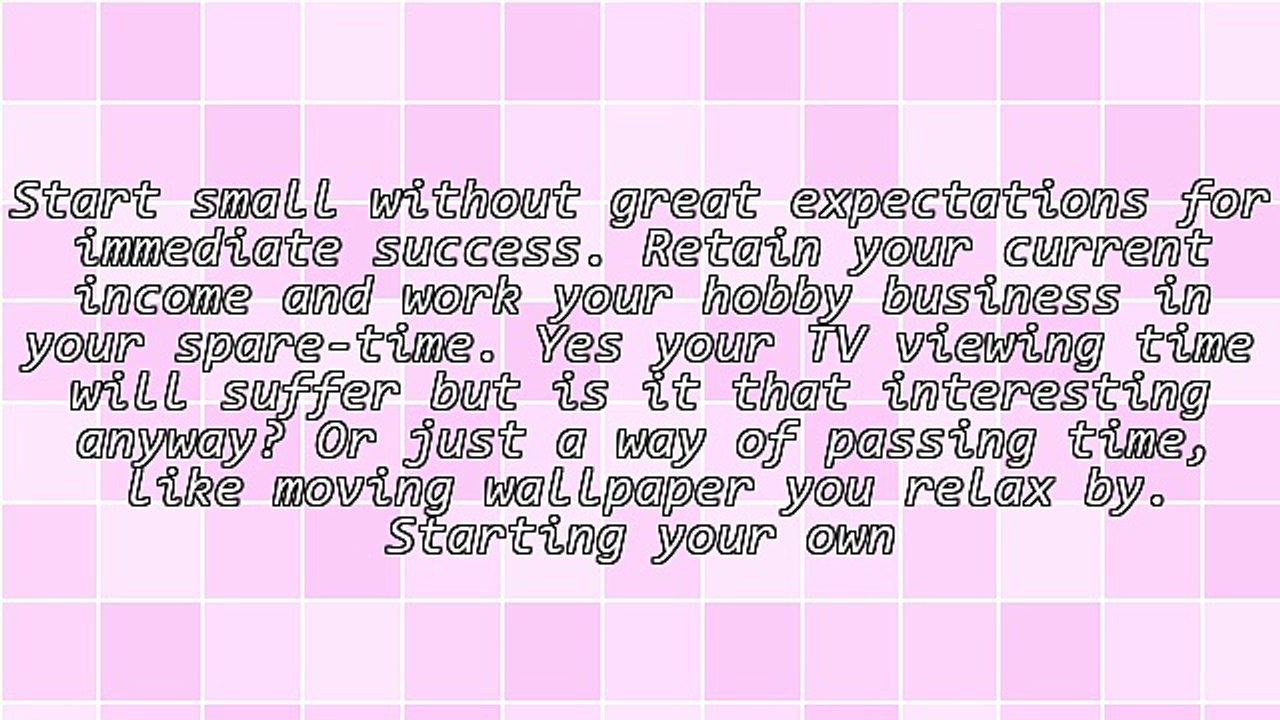 Start small without great expectations for immediate success. Retain your current income and work your hobby business in your spare-time. Yes your TV viewing time will suffer but is it that interesting anyway? Or just a way of passing time, like moving wallpaper you relax by. Starting your own